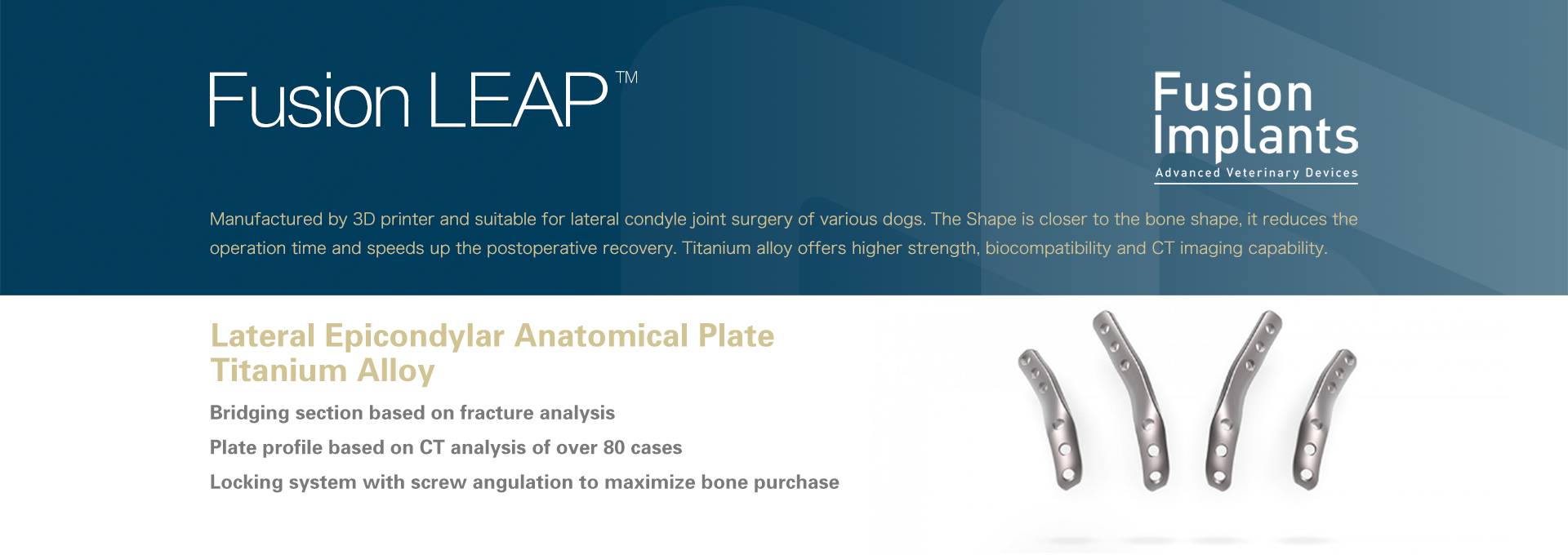 Fusion LEAP™

Fusion Implants
Advanced Veterinary Devices

Manufactured by 3D printer and suitable for lateral condyle joint surgery of various dogs. The Shape is closer to the bone shape, it reduces the operation time and speeds up the postoperative recovery. Titanium alloy offers higher strength, biocompatibility and CT imaging capability.

Lateral Epicondylar Anatomical Plate
Titanium Alloy

Bridging section based on fracture analysis

Plate profile based on CT analysis of over 80 cases

Locking system with screw angulation to maximize bone purchase